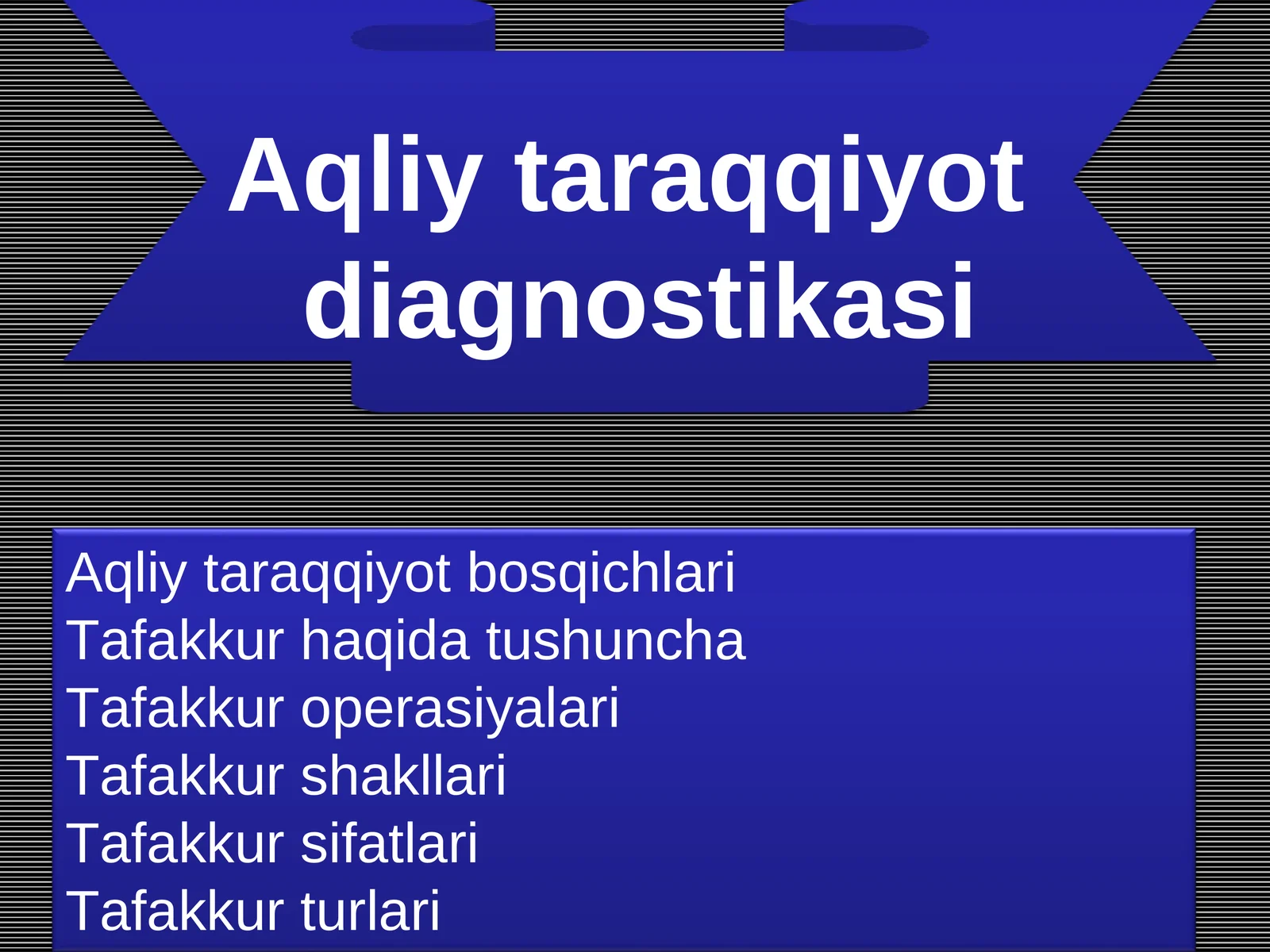 Aqliy taraqqiyot diagnostikasi

Aqliy taraqqiyot bosqichlari
Tafakkur haqida tushuncha
Tafakkur operasiyalari
Tafakkur shakllari
Tafakkur sifatlari
Tafakkur turlari